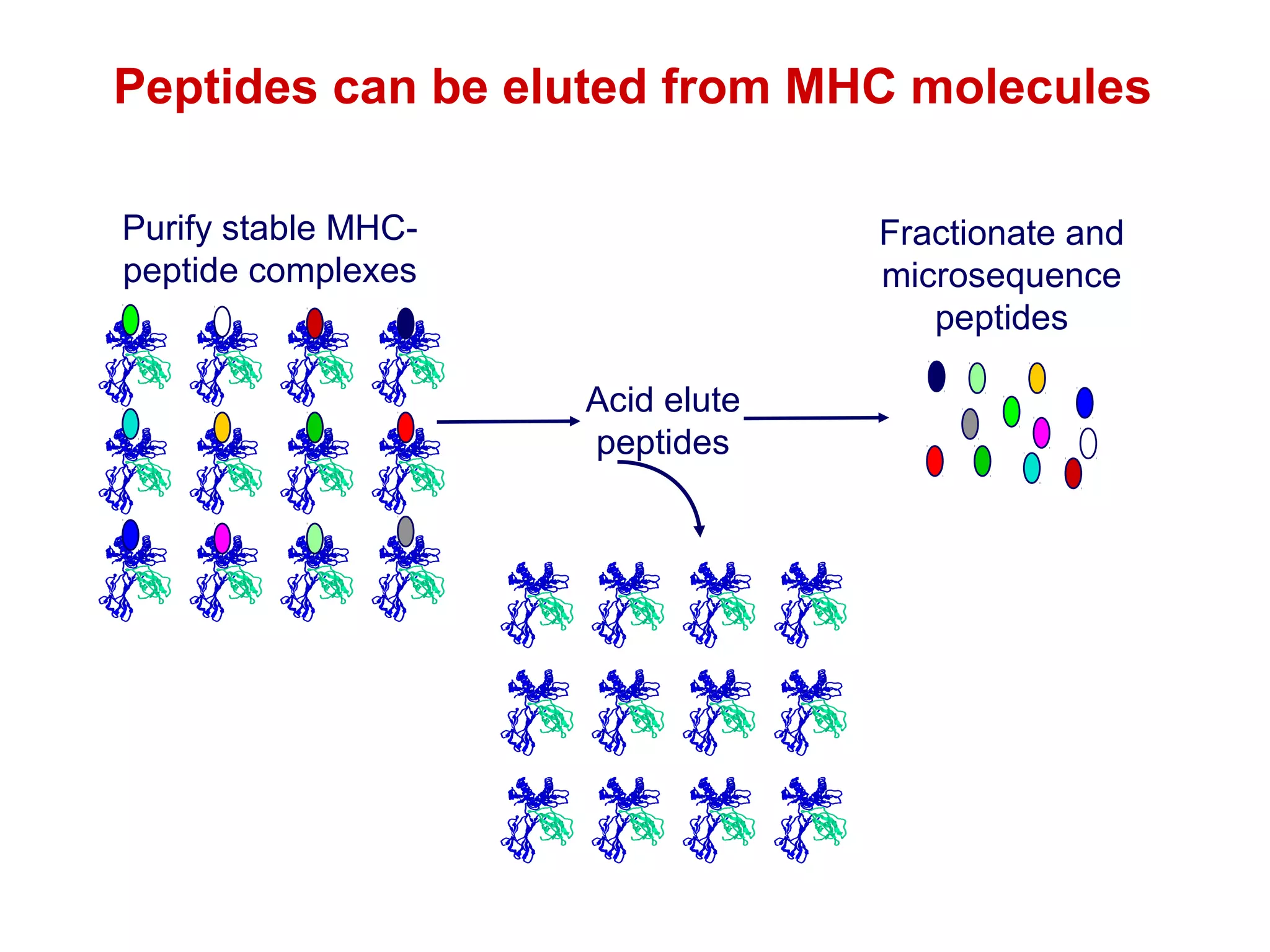 Peptides can be eluted from MHC molecules

Purify stable MHC-peptide complexes

Acid elute peptides

Fractionate and microsequence peptides